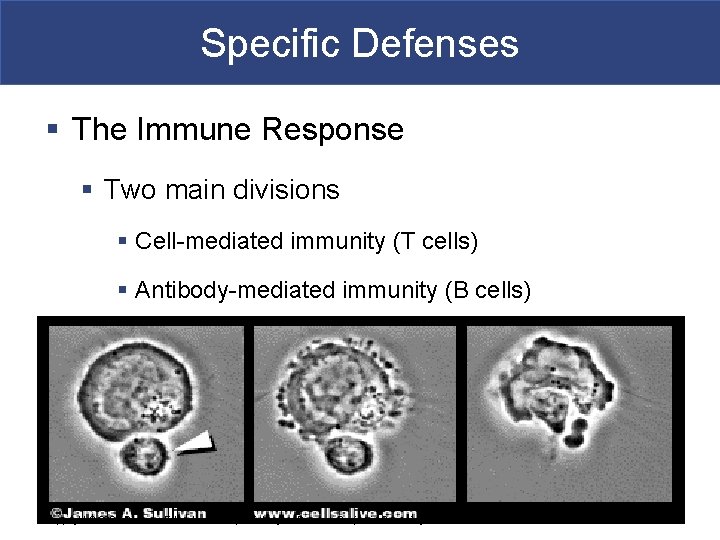 Specific Defenses

▪ The Immune Response

▪ Two main divisions

▪ Cell-mediated immunity (T cells)

▪ Antibody-mediated immunity (B cells)

©James A. Sullivan www.cellsalive.com